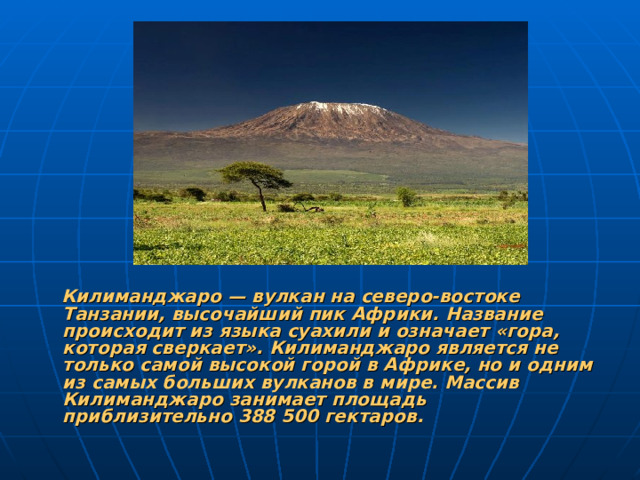 Килиманджаро — вулкан на северо-востоке Танзании, высочайший пик Африки. Название происходит из языка суахили и означает «гора, которая сверкает». Килиманджаро является не только самой высокой горой в Африке, но и одним из самых больших вулканов в мире. Массив Килиманджаро занимает площадь приблизительно 388 500 гектаров.